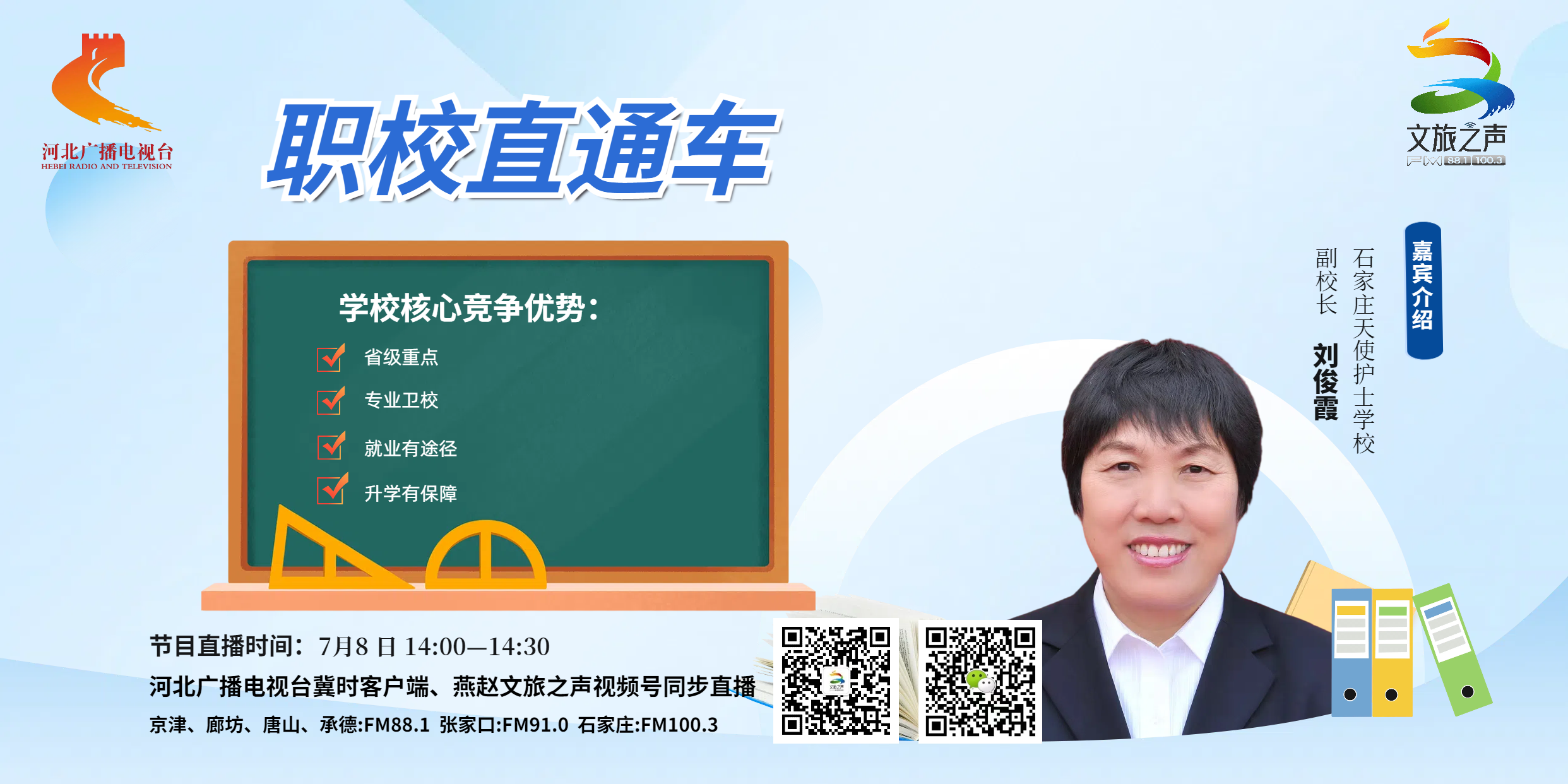 河北广播电视台
HEBEI RADIO AND TELEVISION

职校直通车

文旅之声
FM 88.1 100.3

学校核心竞争优势：

省级重点

专业卫校

就业有途径

升学有保障

嘉宾介绍

石家庄天使护士学校

副校长

刘俊霞

节目直播时间：7月8日 14:00—14:30

河北广播电视台冀时客户端、燕赵文旅之声视频号同步直播

京津、廊坊、唐山、承德:FM88.1 张家口:FM91.0 石家庄:FM100.3